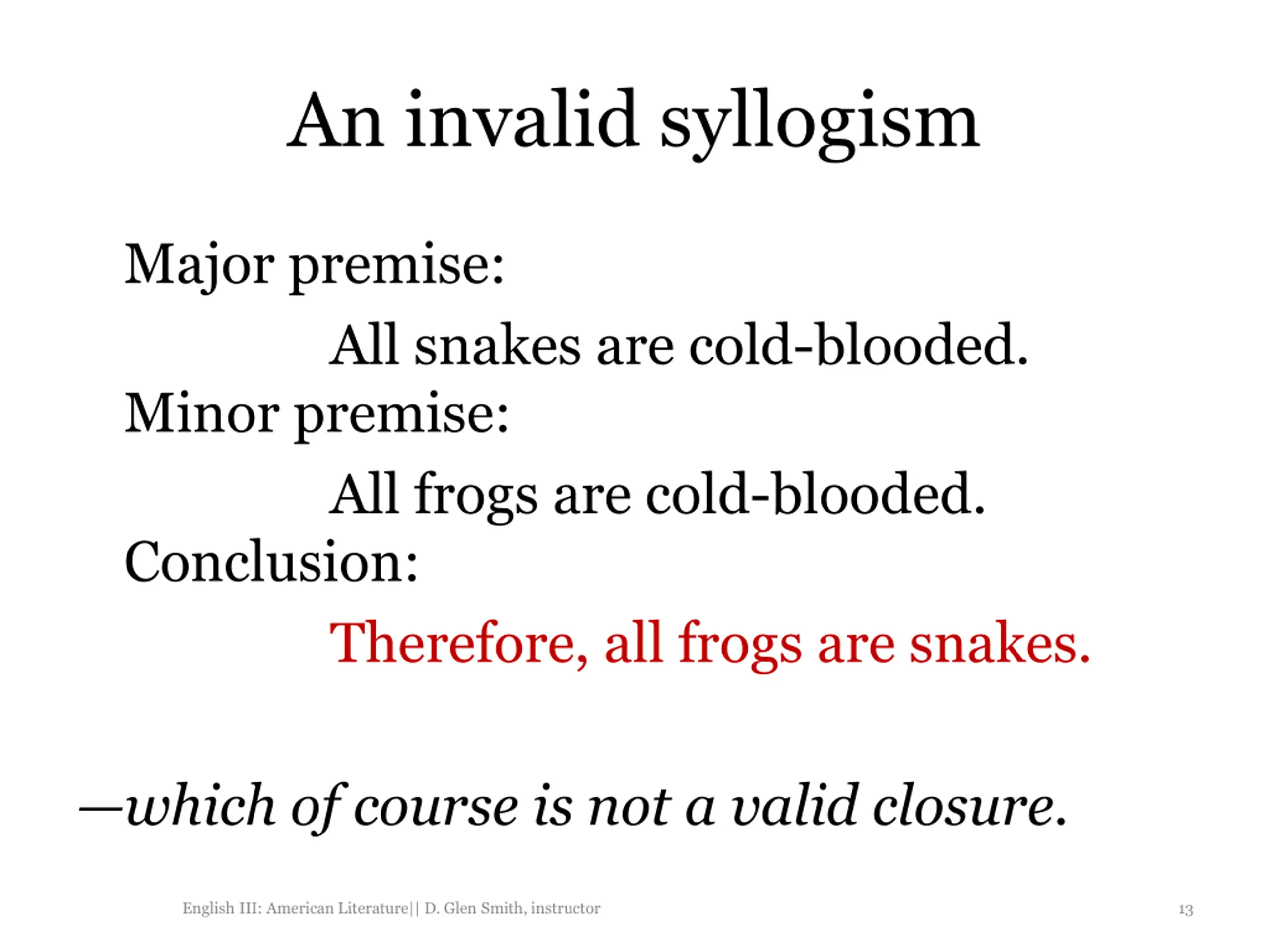 An invalid syllogism

Major premise:

All snakes are cold-blooded.

Minor premise:

All frogs are cold-blooded.

Conclusion:

Therefore, all frogs are snakes.

—which of course is not a valid closure.

English III: American Literature|| D. Glen Smith, instructor

13